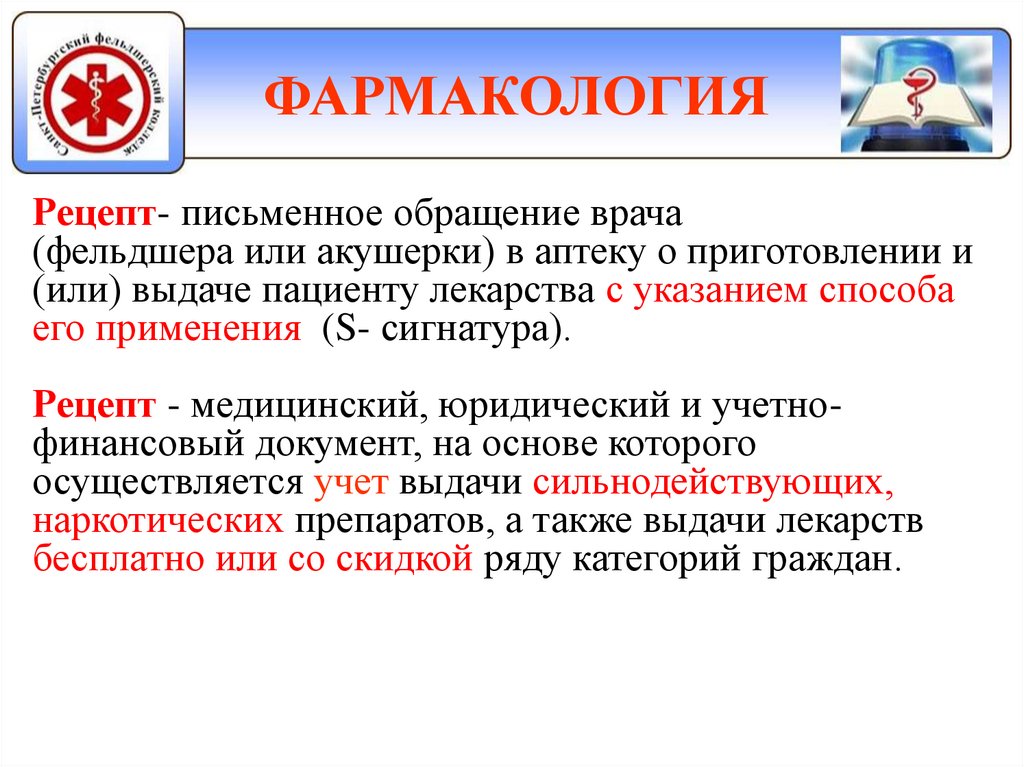 Санкт-Петербургский фельдшерский колледж

ФАРМАКОЛОГИЯ

Рецепт- письменное обращение врача (фельдшера или акушерки) в аптеку о приготовлении и (или) выдаче пациенту лекарства с указанием способа его применения (S- сигнатура).

Рецепт - медицинский, юридический и учетно-финансовый документ, на основе которого осуществляется учет выдачи сильнодействующих, наркотических препаратов, а также выдачи лекарств бесплатно или со скидкой ряду категорий граждан.